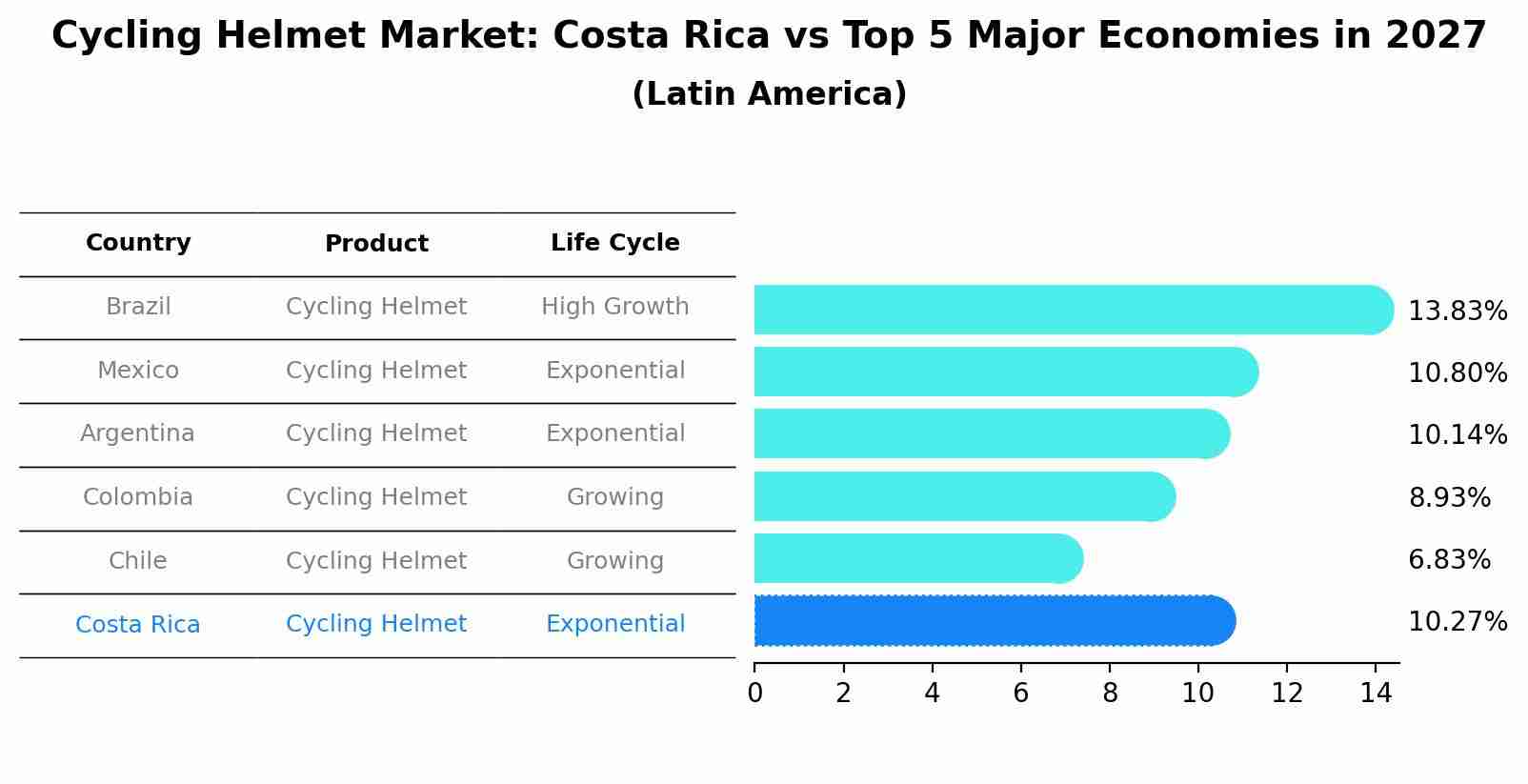 Cycling Helmet Market: Costa Rica vs Top 5 Major Economies in 2027
(Latin America)

| Country | Product | Life Cycle |
|---|---|---|
| Brazil | Cycling Helmet | High Growth |
| Mexico | Cycling Helmet | Exponential |
| Argentina | Cycling Helmet | Exponential |
| Colombia | Cycling Helmet | Growing |
| Chile | Cycling Helmet | Growing |
| Costa Rica | Cycling Helmet | Exponential |

13.83%
10.80%
10.14%
8.93%
6.83%
10.27%

0 2 4 6 8 10 12 14